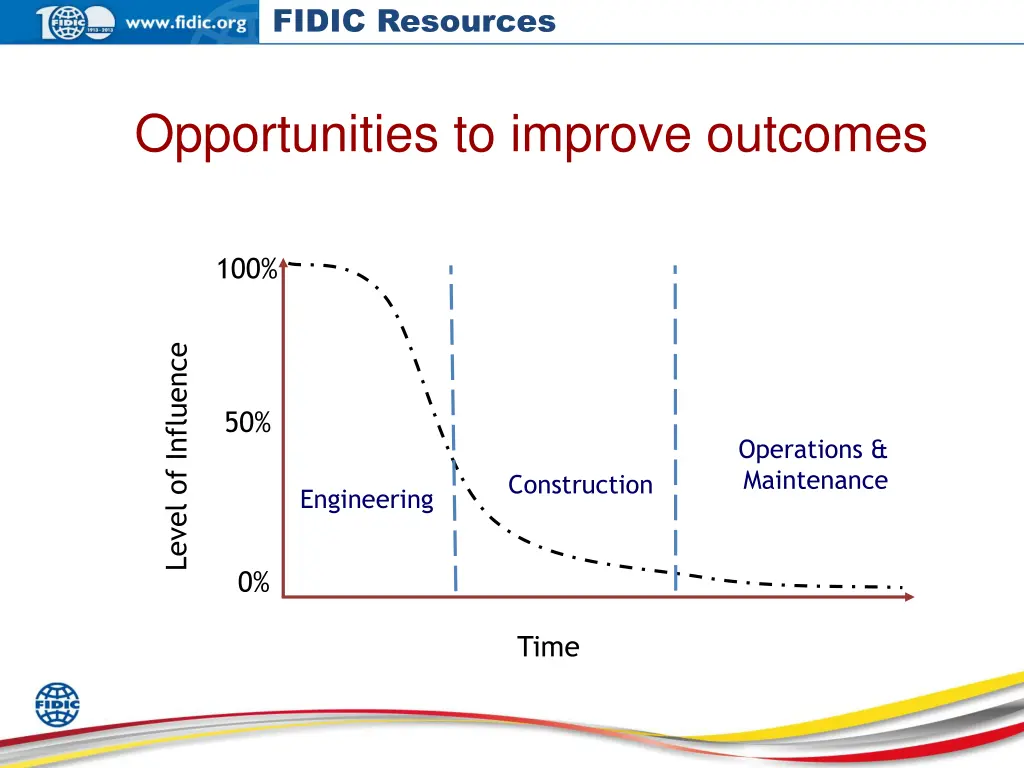 FIDIC 1913 - 2013 www.fidic.org FIDIC Resources

Opportunities to improve outcomes

100%

50%

0%

Level of Influence

Engineering

Construction

Operations & Maintenance

Time

FIDIC